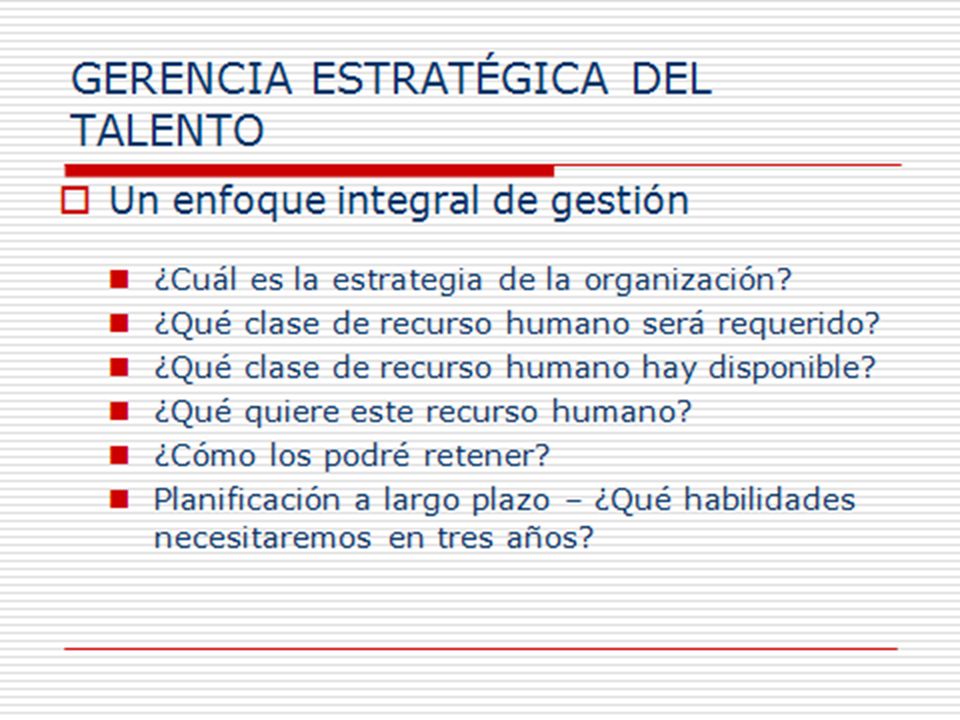 GERENCIA ESTRATÉGICA DEL TALENTO

Un enfoque integral de gestión

¿Cuál es la estrategia de la organización?
¿Qué clase de recurso humano será requerido?
¿Qué clase de recurso humano hay disponible?
¿Qué quiere este recurso humano?
¿Cómo los podré retener?
Planificación a largo plazo – ¿Qué habilidades necesitaremos en tres años?